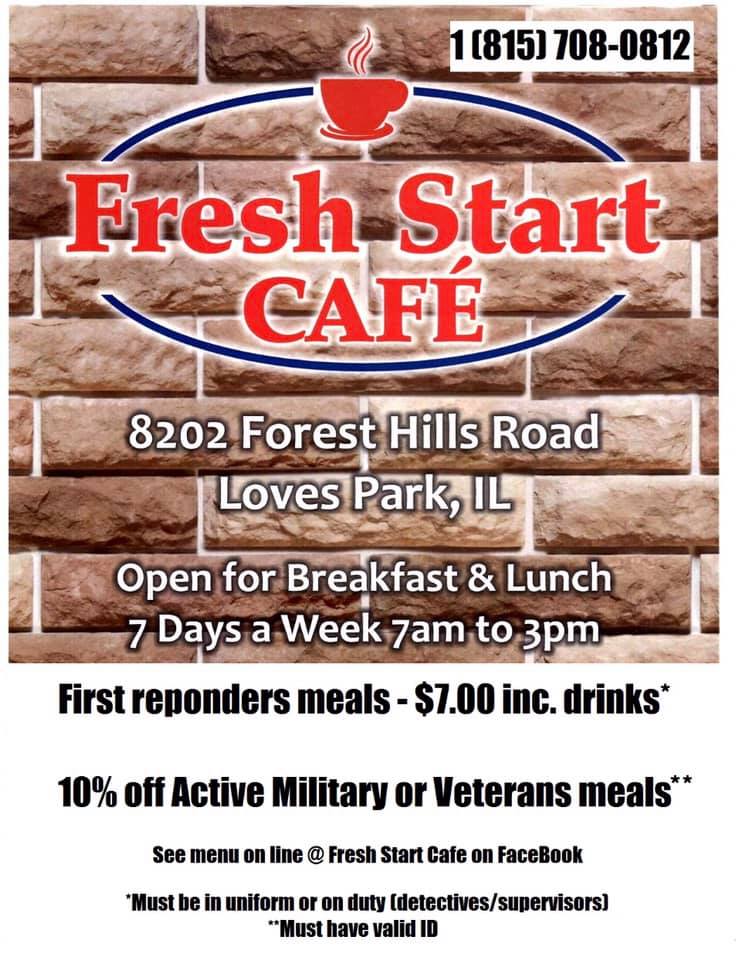 1 (815) 708-0812

Fresh Start CAFÉ

8202 Forest Hills Road
Loves Park, IL

Open for Breakfast & Lunch
7 Days a Week 7am to 3pm

First reponders meals - $7.00 inc. drinks*

10% off Active Military or Veterans meals**

See menu on line @ Fresh Start Cafe on FaceBook

*Must be in uniform or on duty (detectives/supervisors)
**Must have valid ID